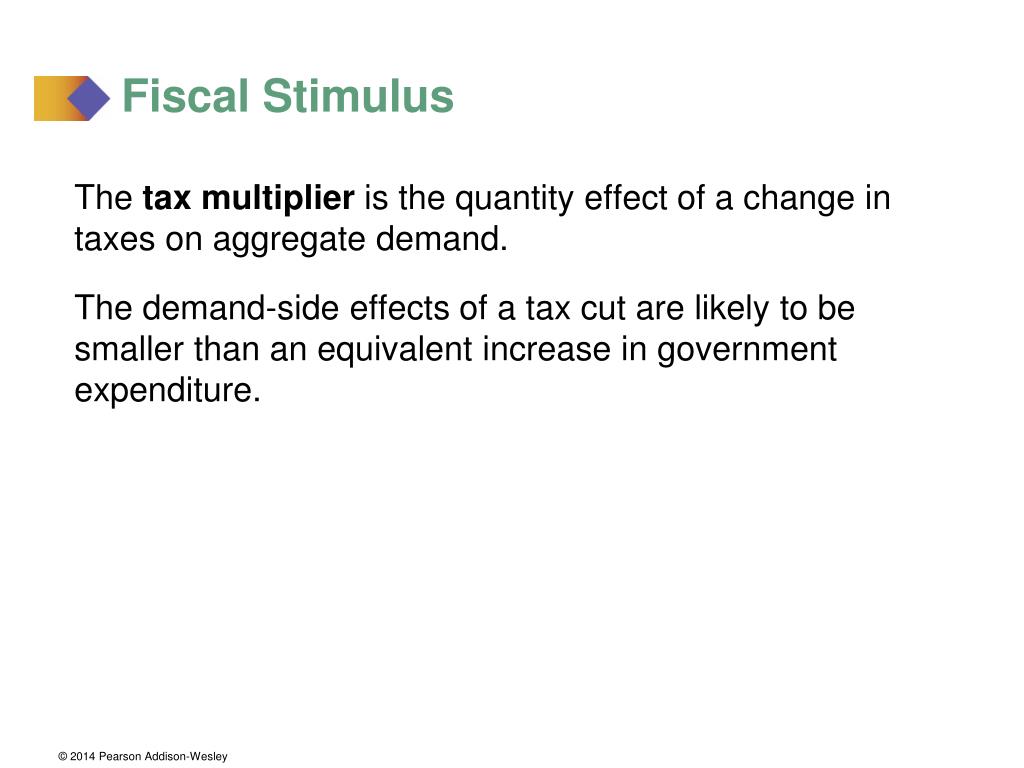 Fiscal Stimulus

The tax multiplier is the quantity effect of a change in taxes on aggregate demand.

The demand-side effects of a tax cut are likely to be smaller than an equivalent increase in government expenditure.

© 2014 Pearson Addison-Wesley